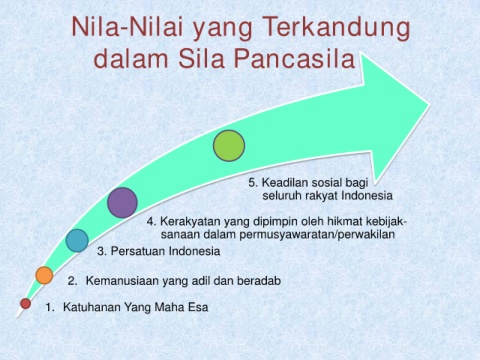 Nila-Nilai yang Terkandung dalam Sila Pancasila

5. Keadilan sosial bagi seluruh rakyat Indonesia

4. Kerakyatan yang dipimpin oleh hikmat kebijaksanaan dalam permusyawaratan/perwakilan

3. Persatuan Indonesia

2. Kemanusiaan yang adil dan beradab

1. Katuhanan Yang Maha Esa